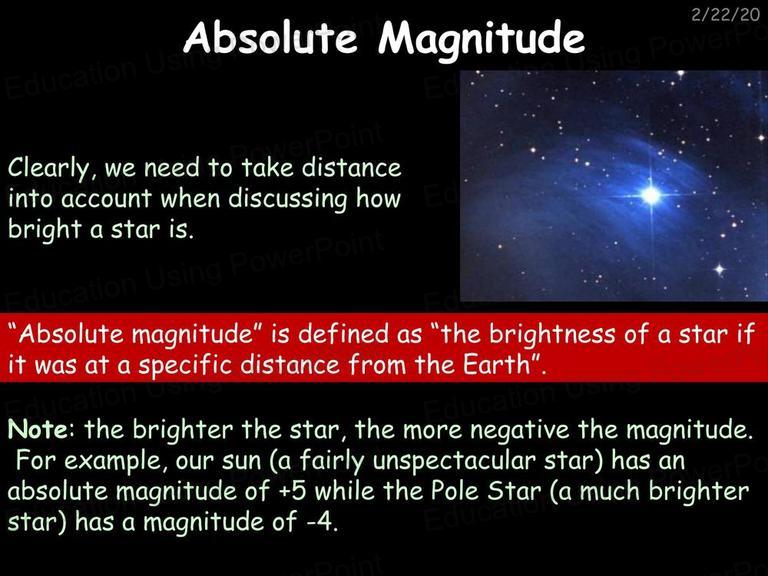 2/22/20

Absolute Magnitude

Clearly, we need to take distance into account when discussing how bright a star is.

"Absolute magnitude" is defined as "the brightness of a star if it was at a specific distance from the Earth".

Note: the brighter the star, the more negative the magnitude. For example, our sun (a fairly unspectacular star) has an absolute magnitude of +5 while the Pole Star (a much brighter star) has a magnitude of -4.